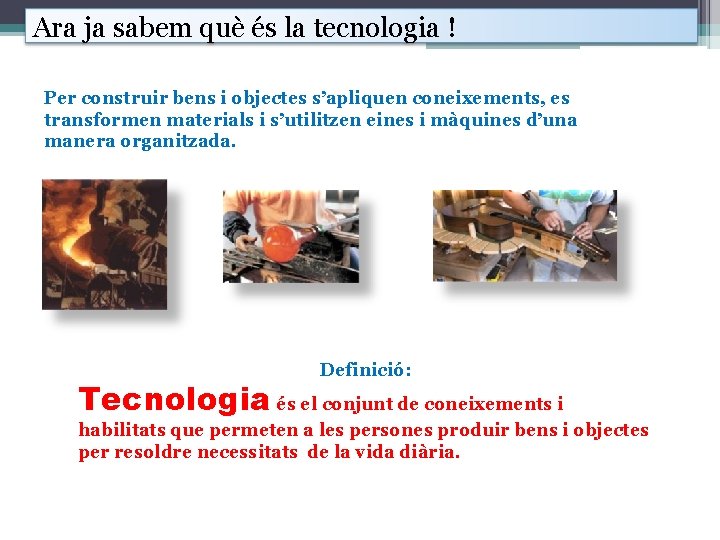 Ara ja sabem què és la tecnologia !

Per construir bens i objectes s'apliquen coneixements, es transformen materials i s'utilitzen eines i màquines d'una manera organitzada.

Definició:

Tecnologia és el conjunt de coneixements i habilitats que permeten a les persones produir bens i objectes per resoldre necessitats de la vida diària.